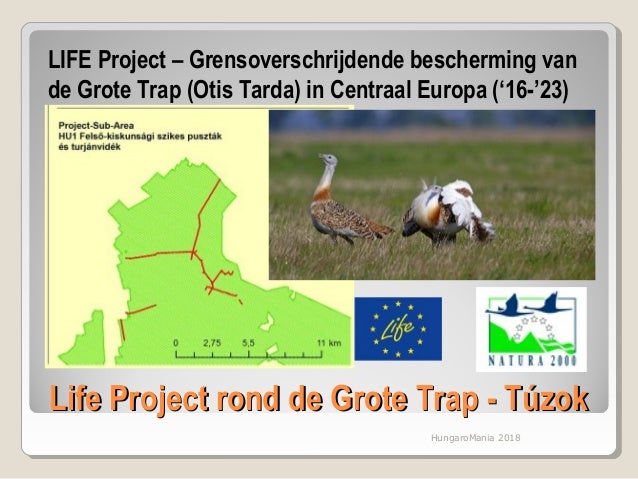 LIFE Project – Grensoverschrijdende bescherming van de Grote Trap (Otis Tarda) in Centraal Europa ('16-'23)

Project-Sub-Area
HU1 Felső-kiskunsági szikes puszták és turjánvidék

0 2,75 5,5 11 km

Life

NATURA 2000

Life Project rond de Grote Trap - Túzok

HungaroMania 2018